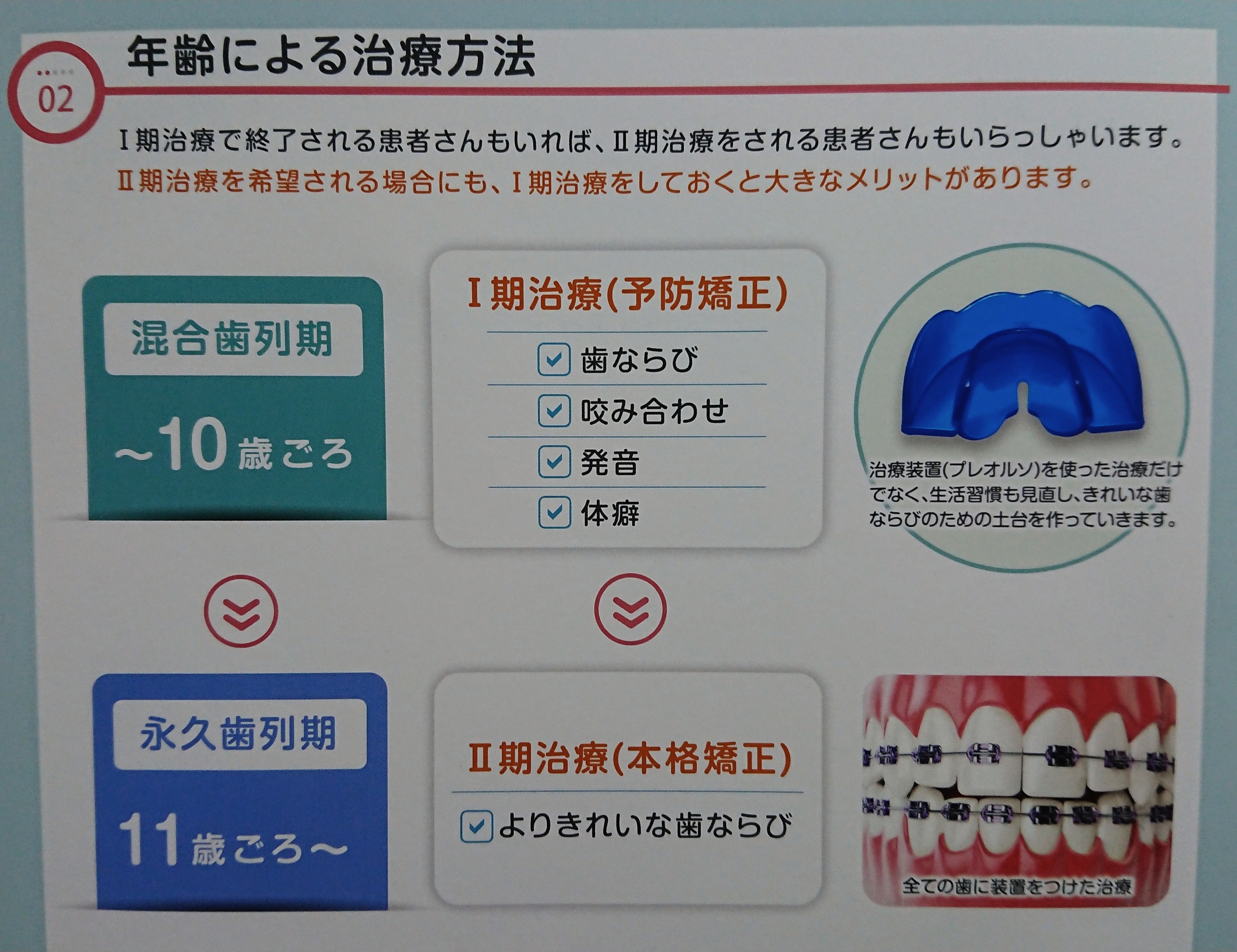 02

年齢による治療方法

Ⅰ期治療で終了される患者さんもいれば、Ⅱ期治療をされる患者さんもいらっしゃいます。
Ⅱ期治療を希望される場合にも、Ⅰ期治療をしておくと大きなメリットがあります。

混合歯列期

~10歳ごろ

Ⅰ期治療(予防矯正)

歯ならび
咬み合わせ
発音
体癖

治療装置(プレオルソ)を使った治療だけでなく、生活習慣も見直し、きれいな歯ならびのための土台を作っていきます。

永久歯列期

11歳ごろ~

Ⅱ期治療(本格矯正)

よりきれいな歯ならび

全ての歯に装置をつけた治療